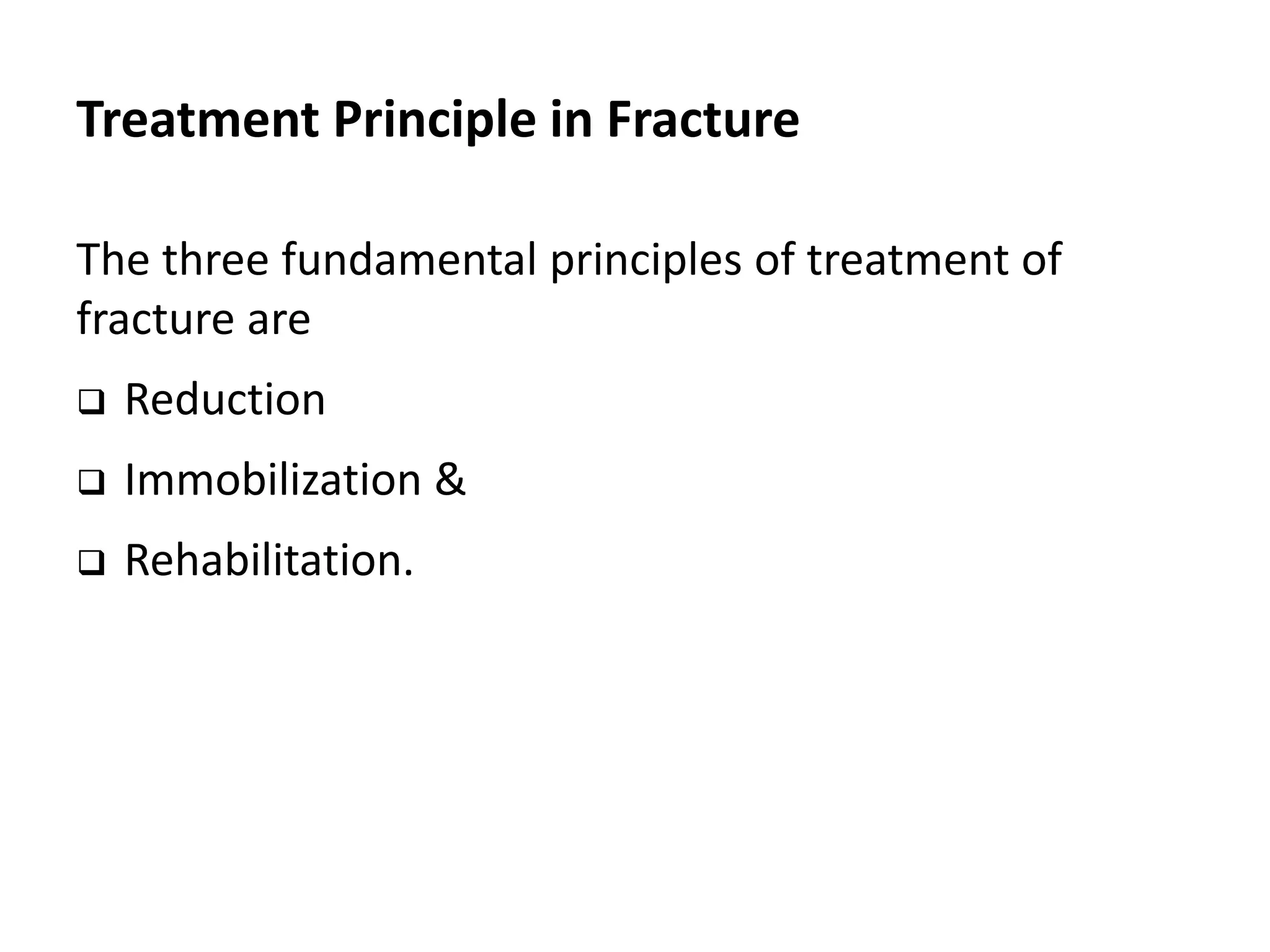 Treatment Principle in Fracture

The three fundamental principles of treatment of fracture are

❑ Reduction

❑ Immobilization &

❑ Rehabilitation.